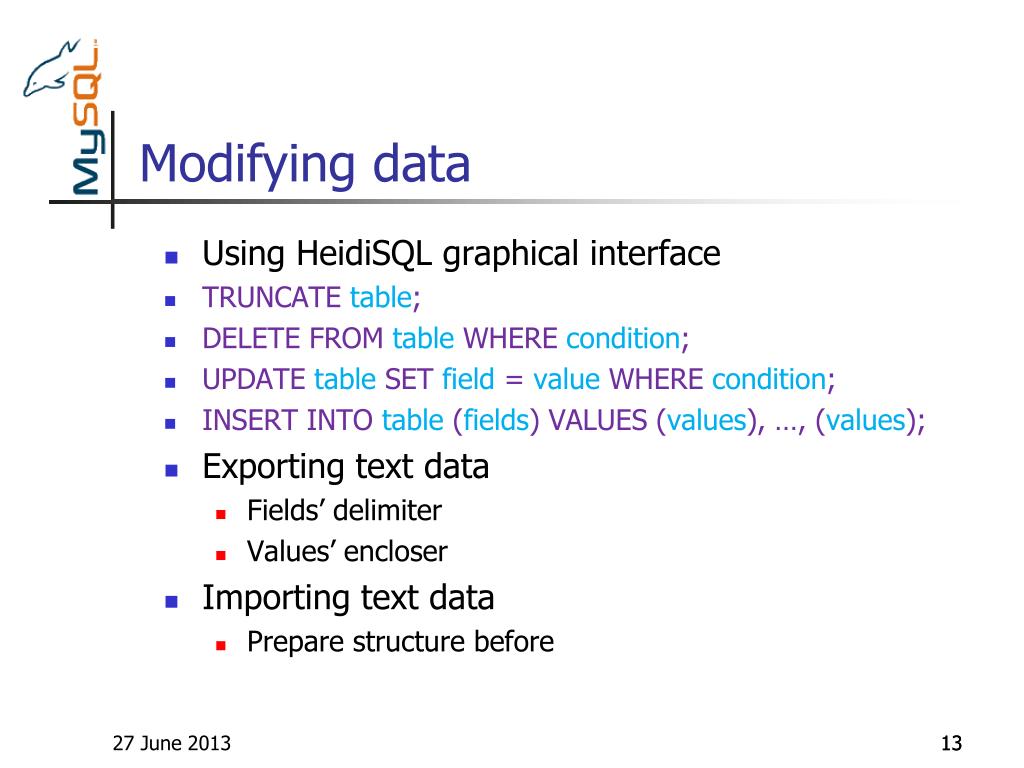 MySQL

Modifying data

- Using HeidiSQL graphical interface
- TRUNCATE table;
- DELETE FROM table WHERE condition;
- UPDATE table SET field = value WHERE condition;
- INSERT INTO table (fields) VALUES (values), …, (values);
- Exporting text data
  - Fields' delimiter
  - Values' encloser
- Importing text data
  - Prepare structure before

27 June 2013

13